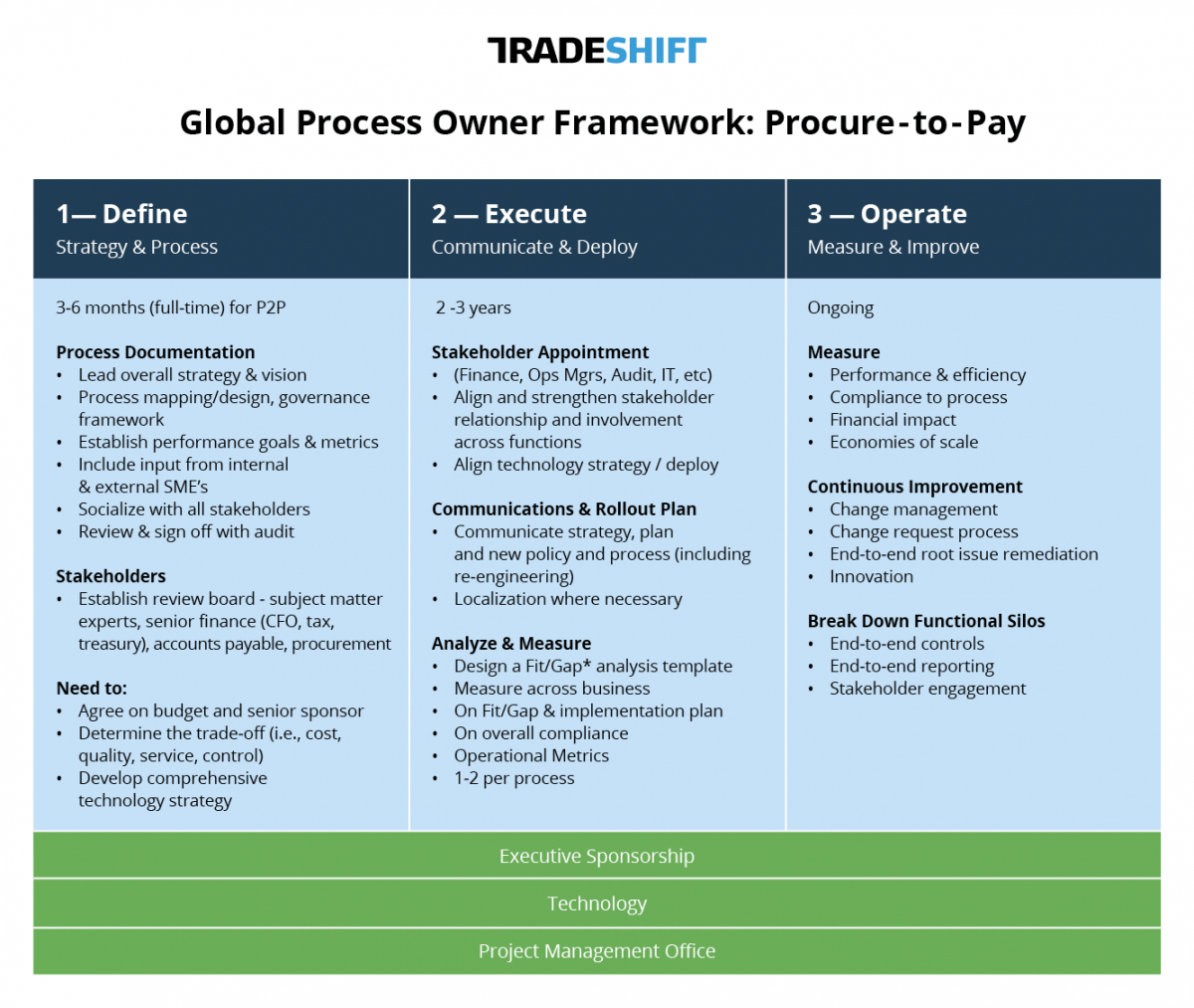 TRADESHIFT

Global Process Owner Framework: Procure-to-Pay

1— Define
Strategy & Process

3-6 months (full-time) for P2P

Process Documentation
• Lead overall strategy & vision
• Process mapping/design, governance framework
• Establish performance goals & metrics
• Include input from internal & external SME's
• Socialize with all stakeholders
• Review & sign off with audit

Stakeholders
• Establish review board - subject matter experts, senior finance (CFO, tax, treasury), accounts payable, procurement

Need to:
• Agree on budget and senior sponsor
• Determine the trade-off (i.e., cost, quality, service, control)
• Develop comprehensive technology strategy

2 — Execute
Communicate & Deploy

2 -3 years

Stakeholder Appointment
• (Finance, Ops Mgrs, Audit, IT, etc)
• Align and strengthen stakeholder relationship and involvement across functions
• Align technology strategy / deploy

Communications & Rollout Plan
• Communicate strategy, plan and new policy and process (including re-engineering)
• Localization where necessary

Analyze & Measure
• Design a Fit/Gap* analysis template
• Measure across business
• On Fit/Gap & implementation plan
• On overall compliance
• Operational Metrics
• 1-2 per process

3 — Operate
Measure & Improve

Ongoing

Measure
• Performance & efficiency
• Compliance to process
• Financial impact
• Economies of scale

Continuous Improvement
• Change management
• Change request process
• End-to-end root issue remediation
• Innovation

Break Down Functional Silos
• End-to-end controls
• End-to-end reporting
• Stakeholder engagement

Executive Sponsorship

Technology

Project Management Office